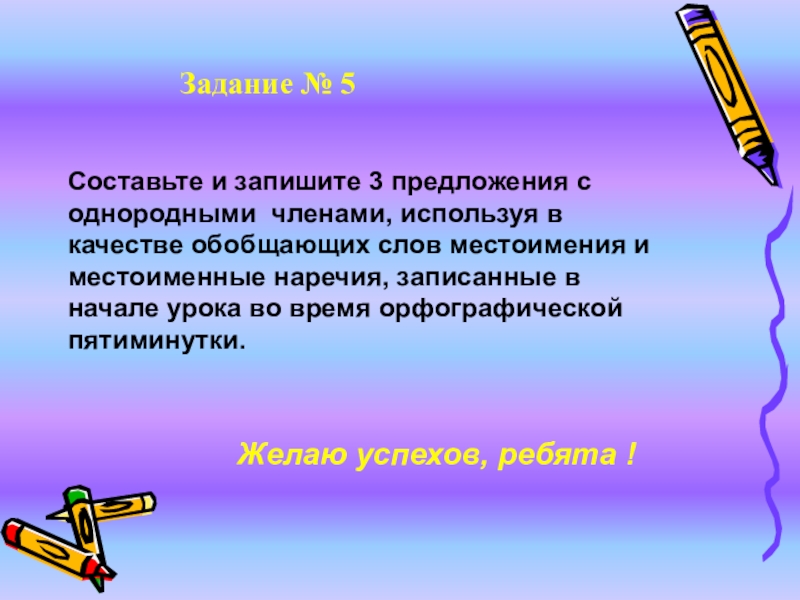 Задание № 5

Составьте и запишите 3 предложения с однородными членами, используя в качестве обобщающих слов местоимения и местоименные наречия, записанные в начале урока во время орфографической пятиминутки.

Желаю успехов, ребята !